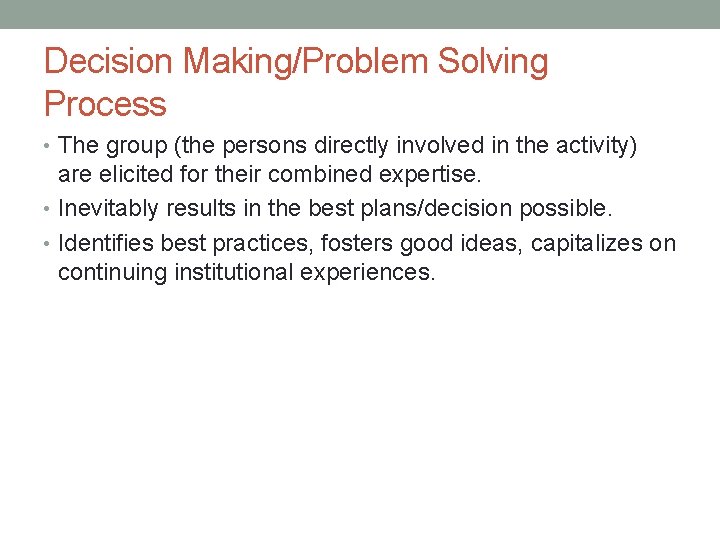 Decision Making/Problem Solving Process

• The group (the persons directly involved in the activity) are elicited for their combined expertise.
• Inevitably results in the best plans/decision possible.
• Identifies best practices, fosters good ideas, capitalizes on continuing institutional experiences.